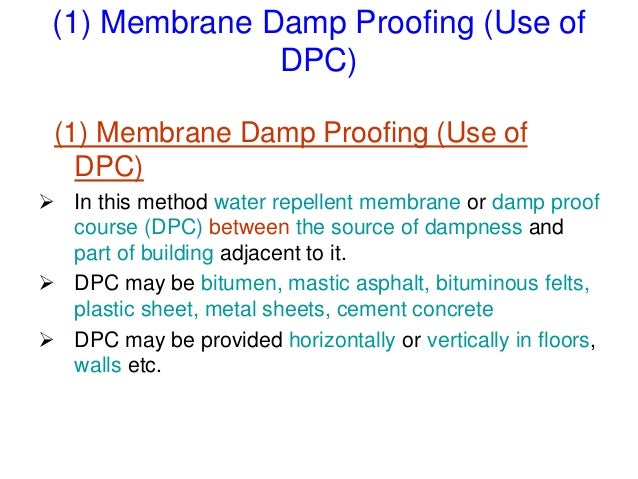 (1) Membrane Damp Proofing (Use of DPC)

(1) Membrane Damp Proofing (Use of DPC)

➢ In this method water repellent membrane or damp proof course (DPC) between the source of dampness and part of building adjacent to it.

➢ DPC may be bitumen, mastic asphalt, bituminous felts, plastic sheet, metal sheets, cement concrete

➢ DPC may be provided horizontally or vertically in floors, walls etc.